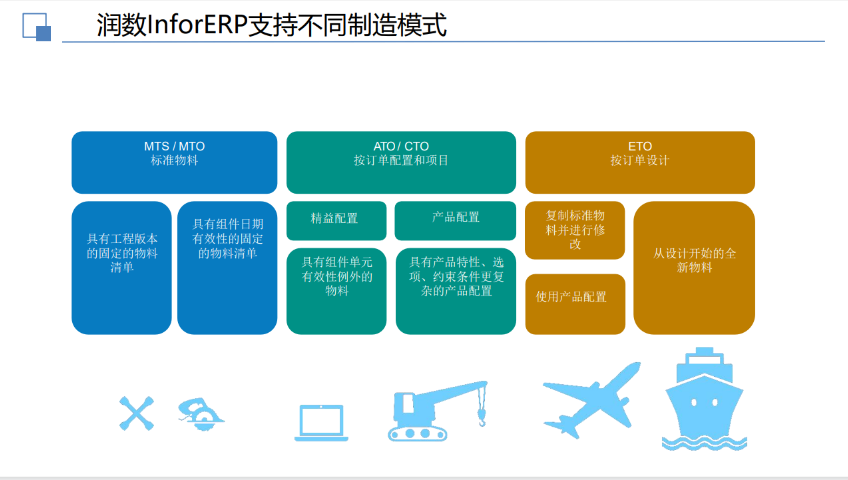 润数InforERP支持不同制造模式

MTS / MTO
标准物料

具有工程版本的固定的物料清单

具有组件日期有效性的固定的物料清单

ATO / CTO
按订单配置和项目

精益配置

产品配置

具有组件单元有效性例外的物料

具有产品特性、选项、约束条件更复杂的产品配置

ETO
按订单设计

复制标准物料并进行修改

使用产品配置

从设计开始的全新物料